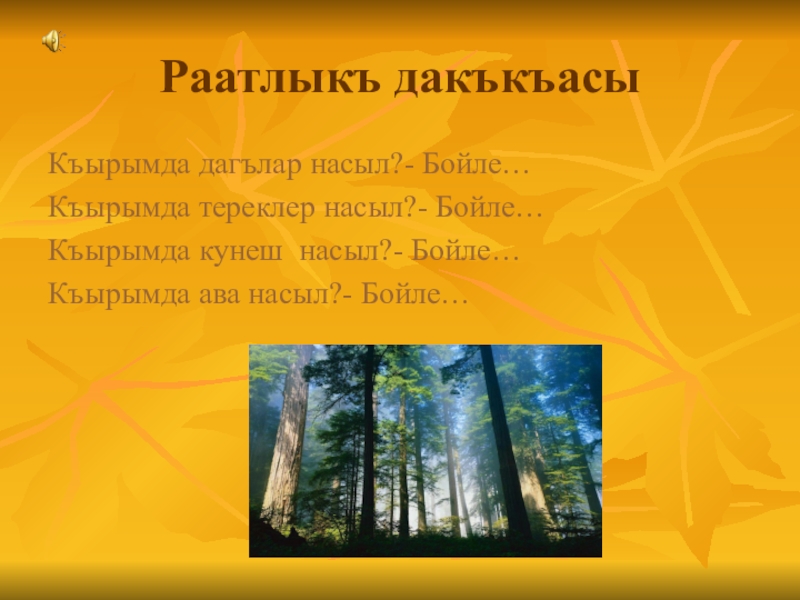 Раатлыкъ дакъкъасы

Къырымда дагълар насыл?- Бойле…

Къырымда тереклер насыл?- Бойле…

Къырымда кунеш  насыл?- Бойле…

Къырымда ава насыл?- Бойле…